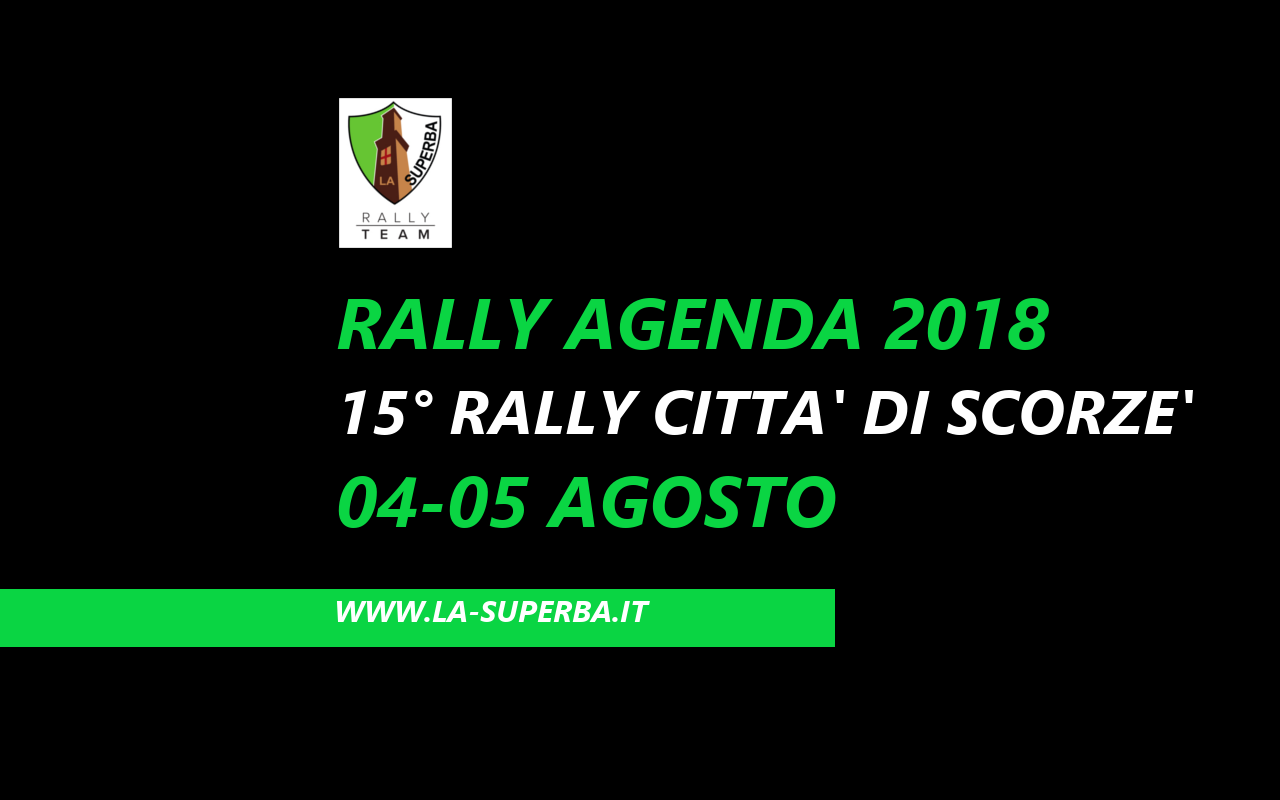 LA SUPERBA
RALLY
TEAM

RALLY AGENDA 2018
15° RALLY CITTA' DI SCORZE'
04-05 AGOSTO

WWW.LA-SUPERBA.IT